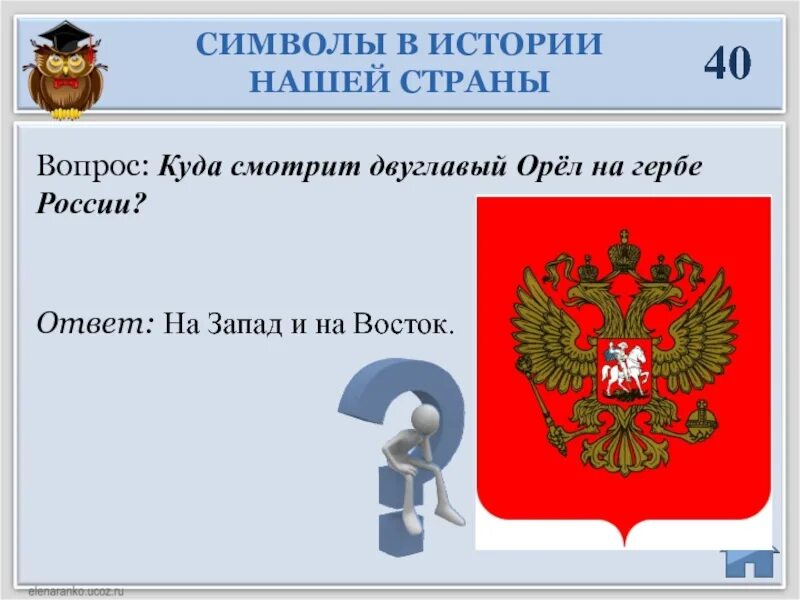 СИМВОЛЫ В ИСТОРИИ НАШЕЙ СТРАНЫ

40

Вопрос: Куда смотрит двуглавый Орёл на гербе России?

Ответ: На Запад и на Восток.

elenaranko.ucoz.ru